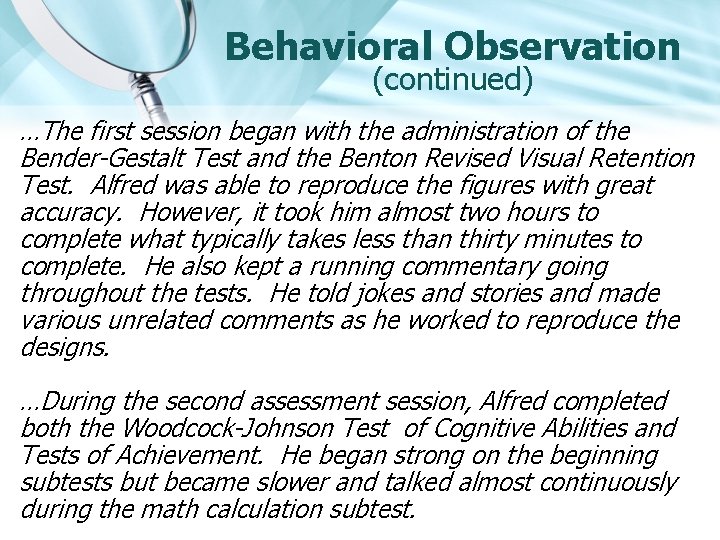 Behavioral Observation
(continued)

…The first session began with the administration of the Bender-Gestalt Test and the Benton Revised Visual Retention Test. Alfred was able to reproduce the figures with great accuracy. However, it took him almost two hours to complete what typically takes less than thirty minutes to complete. He also kept a running commentary going throughout the tests. He told jokes and stories and made various unrelated comments as he worked to reproduce the designs.

…During the second assessment session, Alfred completed both the Woodcock-Johnson Test of Cognitive Abilities and Tests of Achievement. He began strong on the beginning subtests but became slower and talked almost continuously during the math calculation subtest.